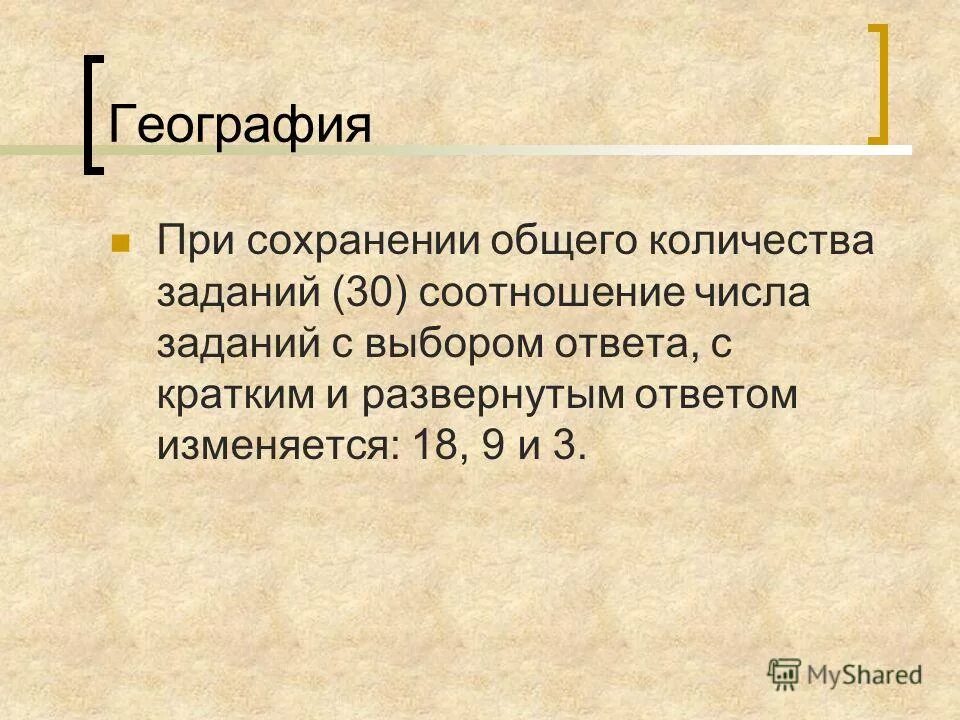 География

При сохранении общего количества заданий (30) соотношение числа заданий с выбором ответа, с кратким и развернутым ответом изменяется: 18, 9 и 3.

MyShared